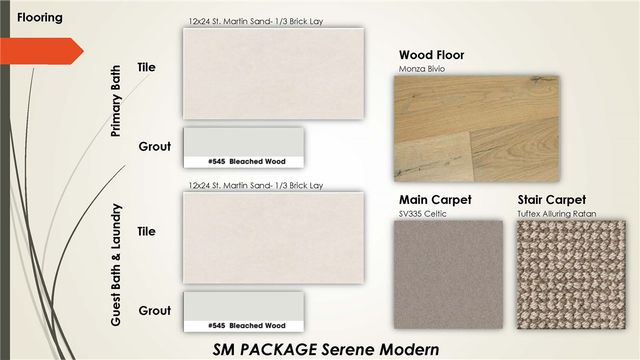 Flooring

Primary Bath

Tile

12x24 St. Martin Sand- 1/3 Brick Lay

Grout

#545 Bleached Wood

Guest Bath & Laundry

Tile

12x24 St. Martin Sand- 1/3 Brick Lay

Grout

#545 Bleached Wood

Wood Floor
Monza Bivio

Main Carpet
SV335 Celtic

Stair Carpet
Tuftex Alluring Ratan

SM PACKAGE Serene Modern